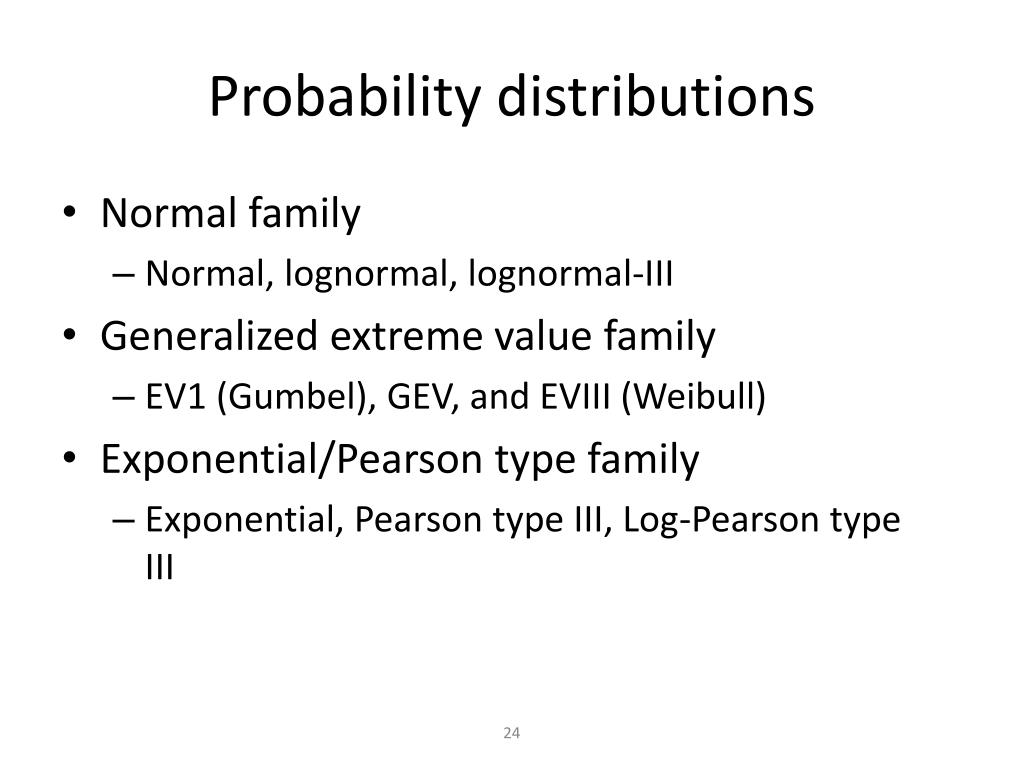 Probability distributions

• Normal family
– Normal, lognormal, lognormal-III
• Generalized extreme value family
– EV1 (Gumbel), GEV, and EVIII (Weibull)
• Exponential/Pearson type family
– Exponential, Pearson type III, Log-Pearson type III

24